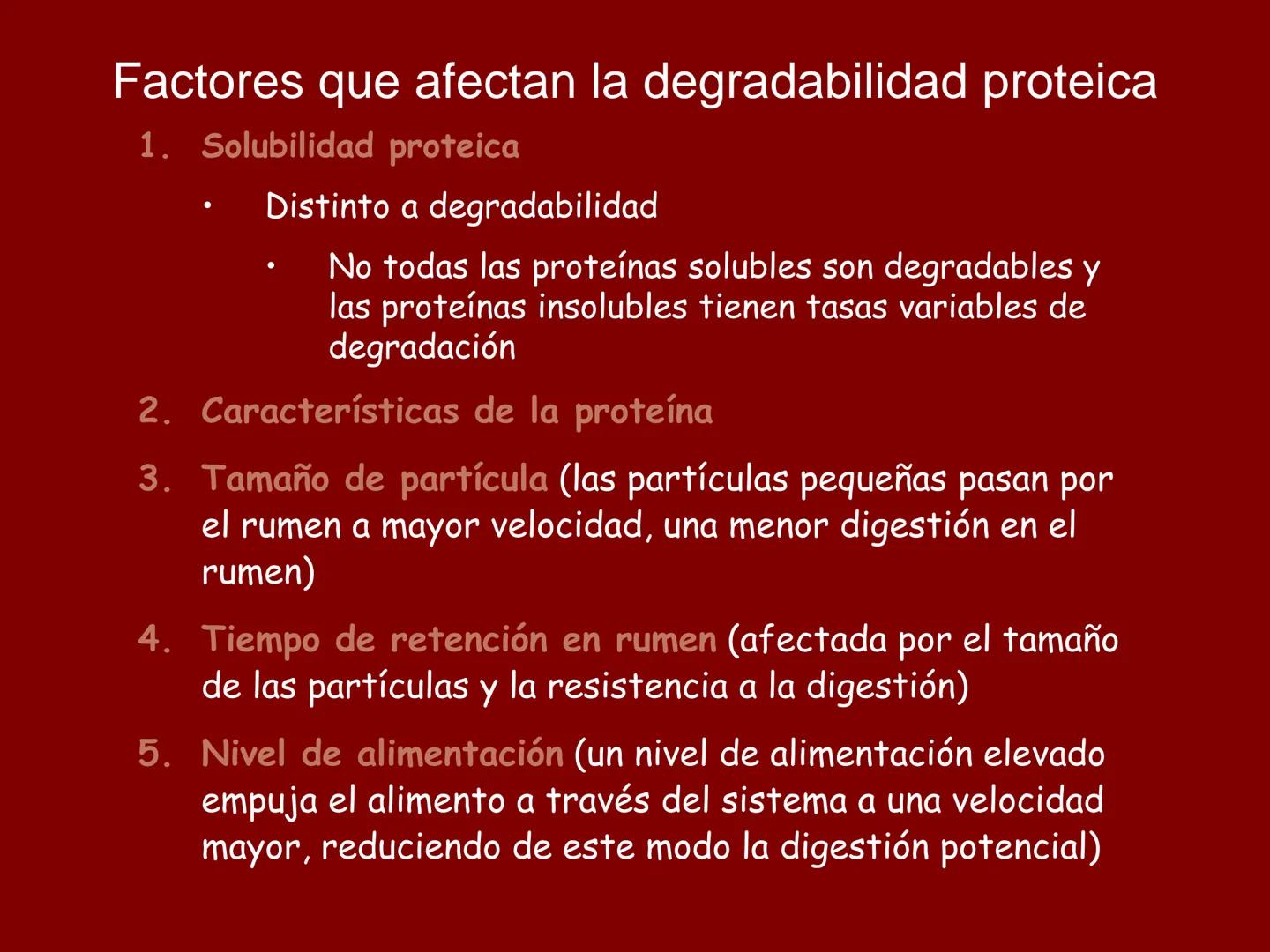 Factores que afectan la degradabilidad proteica

1. Solubilidad proteica

• Distinto a degradabilidad

• No todas las proteínas solubles son degradables y las proteínas insolubles tienen tasas variables de degradación

2. Características de la proteína

3. Tamaño de partícula (las partículas pequeñas pasan por el rumen a mayor velocidad, una menor digestión en el rumen)

4. Tiempo de retención en rumen (afectada por el tamaño de las partículas y la resistencia a la digestión)

5. Nivel de alimentación (un nivel de alimentación elevado empuja el alimento a través del sistema a una velocidad mayor, reduciendo de este modo la digestión potencial)